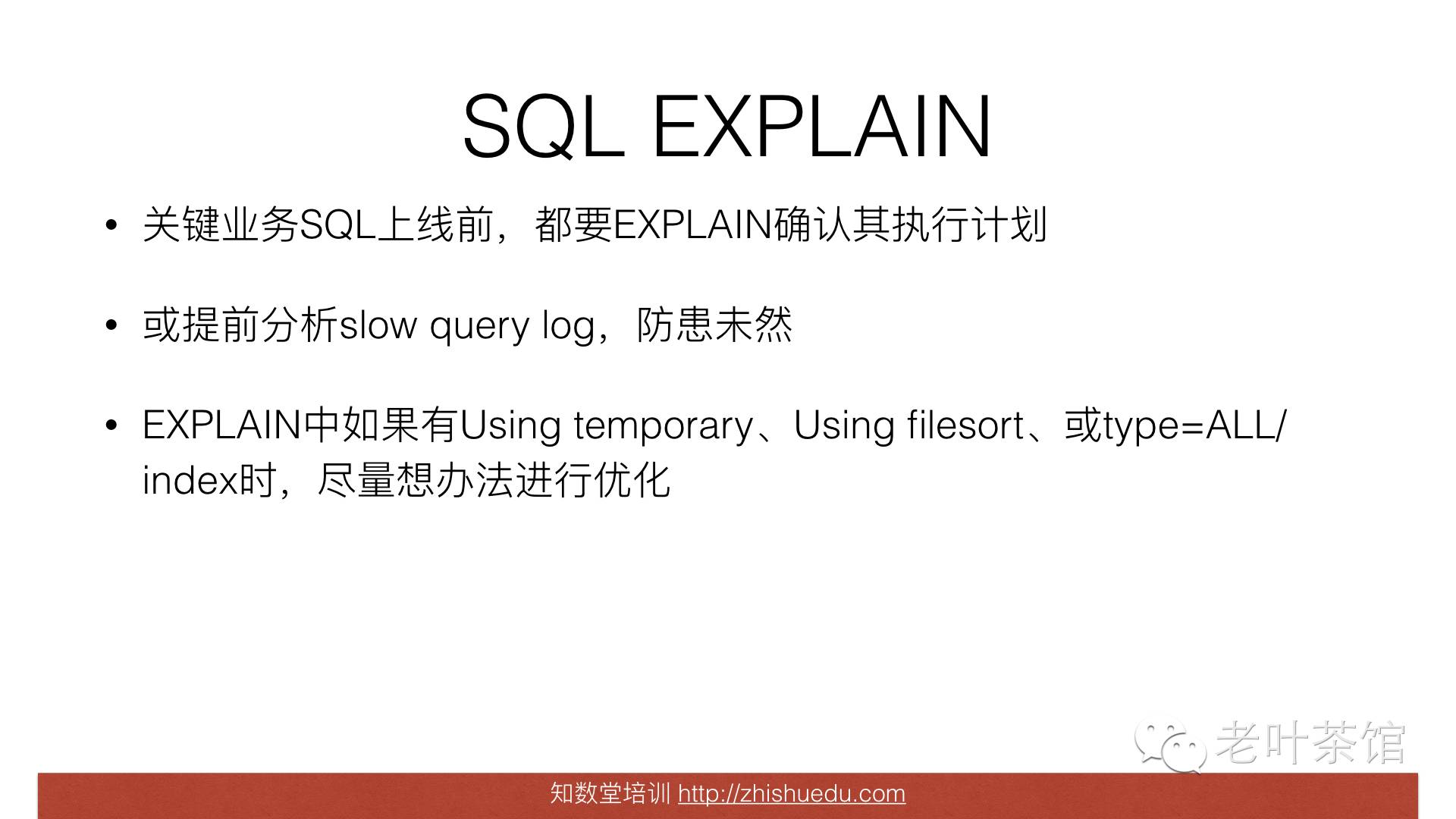 SQL EXPLAIN

• 关键业务SQL上线前，都要EXPLAIN确认其执行计划

• 或提前分析slow query log，防患未然

• EXPLAIN中如果有Using temporary、Using filesort、或type=ALL/index时，尽量想办法进行优化

老叶茶馆

知数堂培训 http://zhishuedu.com